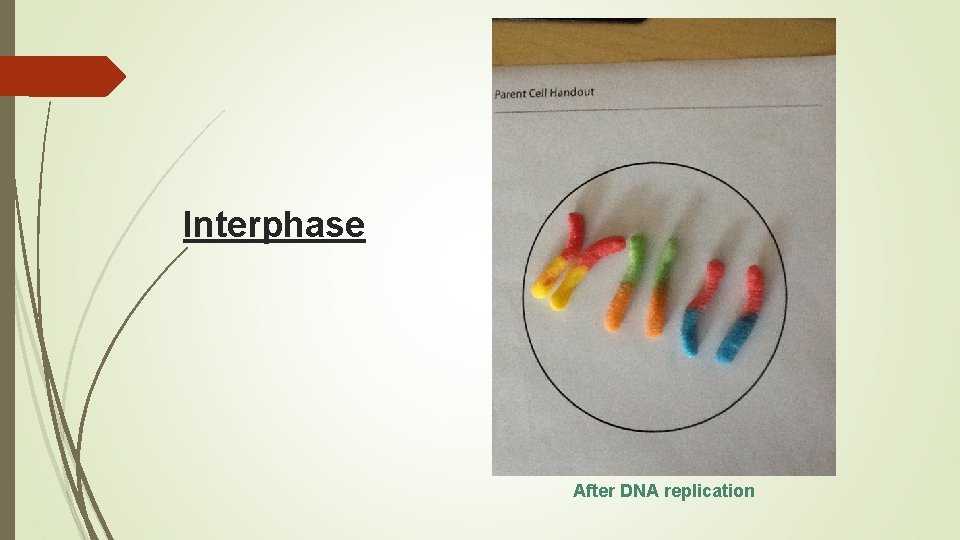 Interphase

Parent Cell Handout

After DNA replication